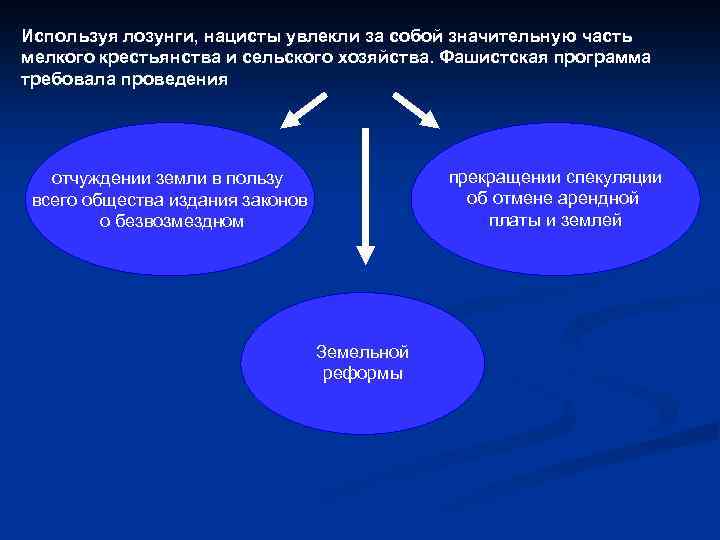 Используя лозунги, нацисты увлекли за собой значительную часть мелкого крестьянства и сельского хозяйства. Фашистская программа требовала проведения

отчуждении земли в пользу всего общества издания законов о безвозмездном

прекращении спекуляции об отмене арендной платы и землей

Земельной реформы